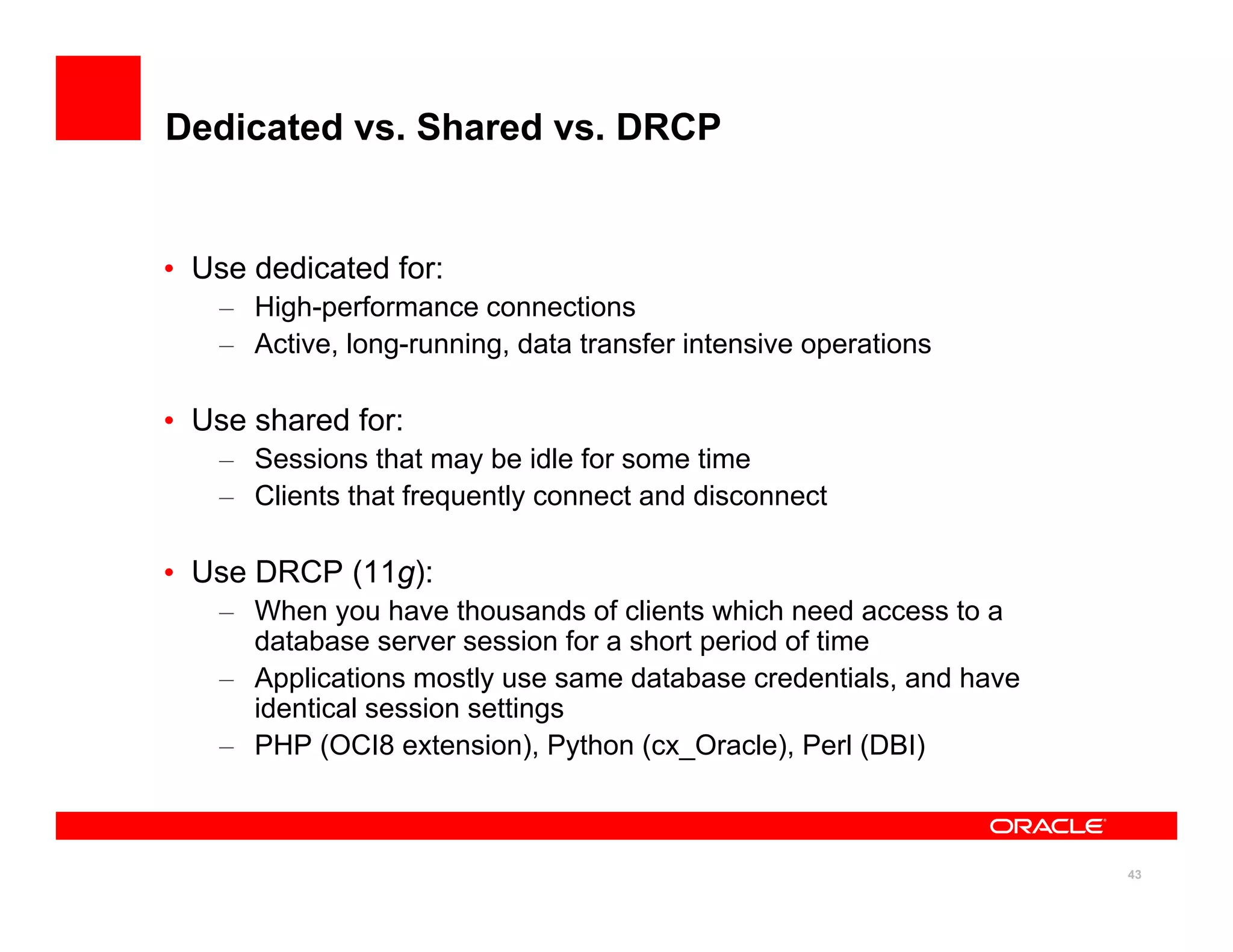 Dedicated vs. Shared vs. DRCP

• Use dedicated for:
  – High-performance connections
  – Active, long-running, data transfer intensive operations

• Use shared for:
  – Sessions that may be idle for some time
  – Clients that frequently connect and disconnect

• Use DRCP (11g):
  – When you have thousands of clients which need access to a database server session for a short period of time
  – Applications mostly use same database credentials, and have identical session settings
  – PHP (OCI8 extension), Python (cx_Oracle), Perl (DBI)

ORACLE

43